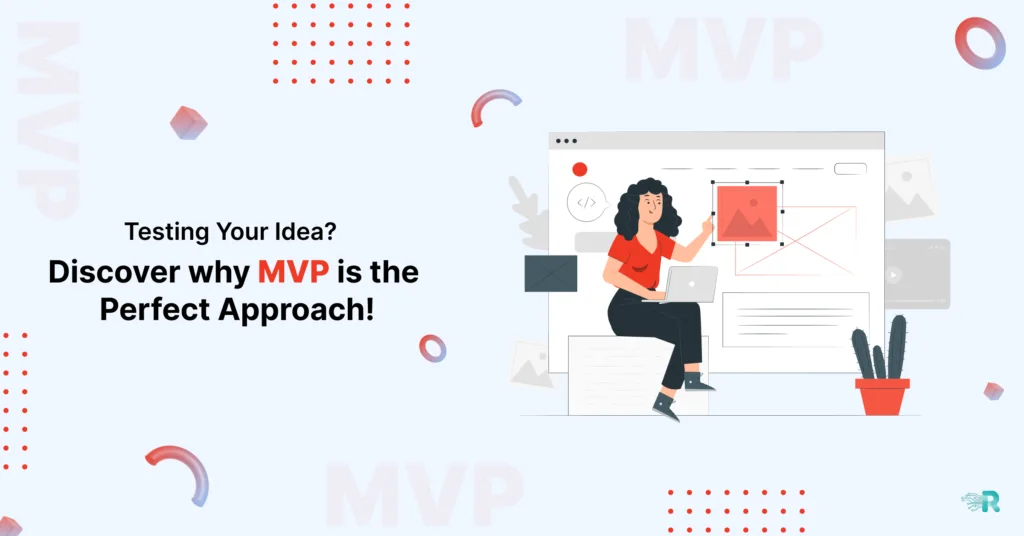 MVP

MVP

Testing Your Idea?

Discover why MVP is the Perfect Approach!

</>

MVP

R